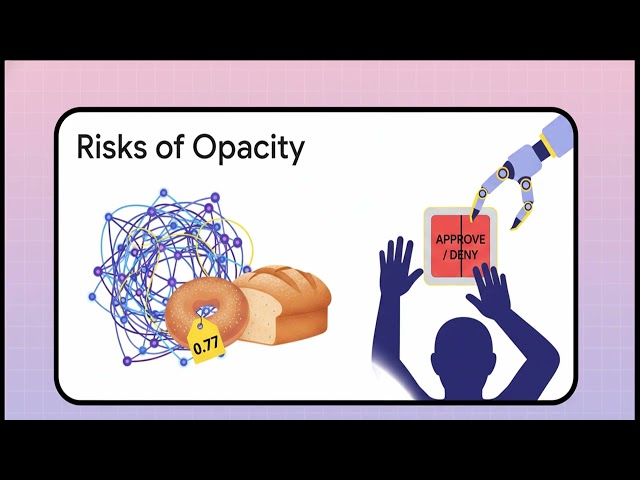 Risks of Opacity

0.77

APPROVE / DENY